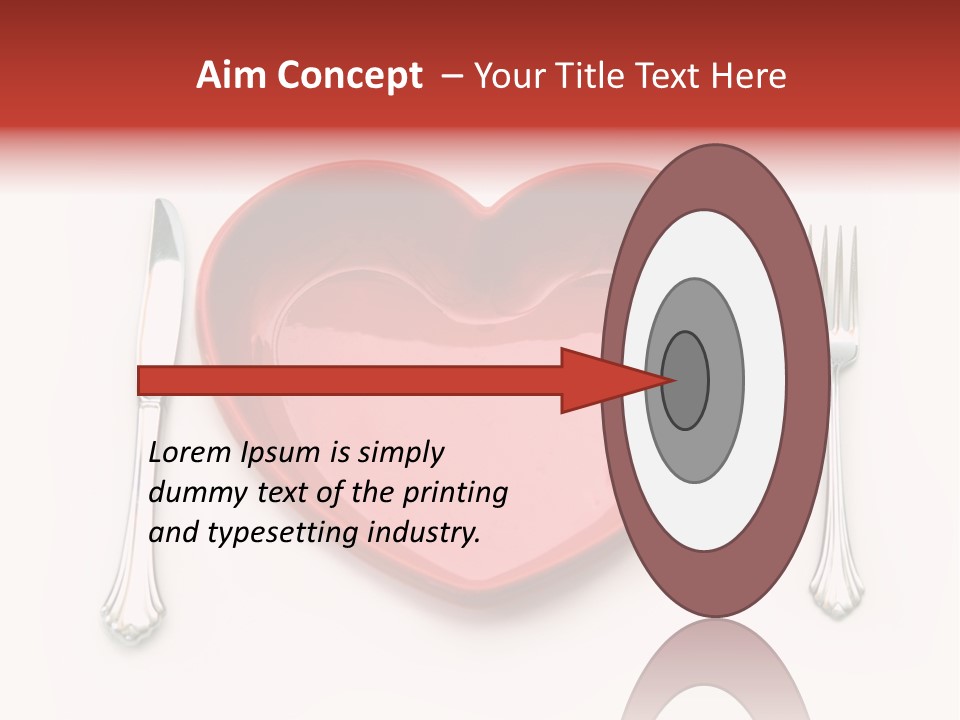 Aim Concept – Your Title Text Here

Lorem Ipsum is simply dummy text of the printing and typesetting industry.